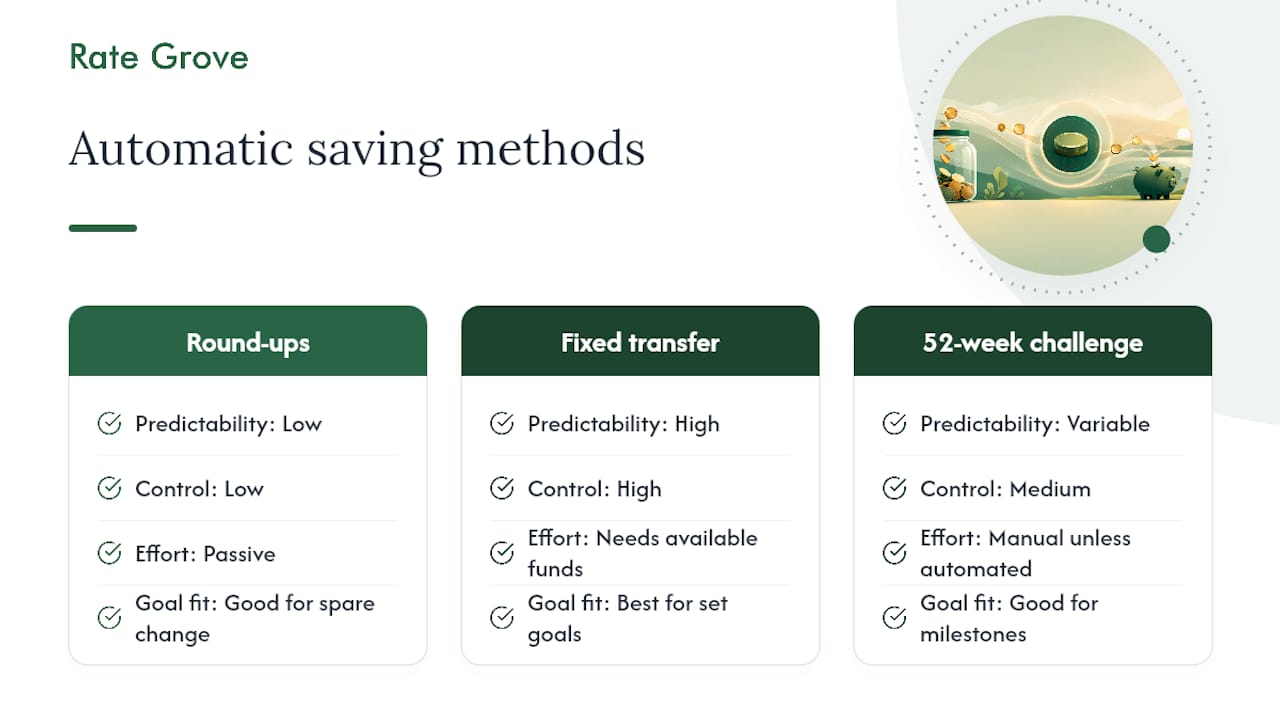 Rate Grove

Automatic saving methods

Round-ups

Predictability: Low

Control: Low

Effort: Passive

Goal fit: Good for spare change

Fixed transfer

Predictability: High

Control: High

Effort: Needs available funds

Goal fit: Best for set goals

52-week challenge

Predictability: Variable

Control: Medium

Effort: Manual unless automated

Goal fit: Good for milestones